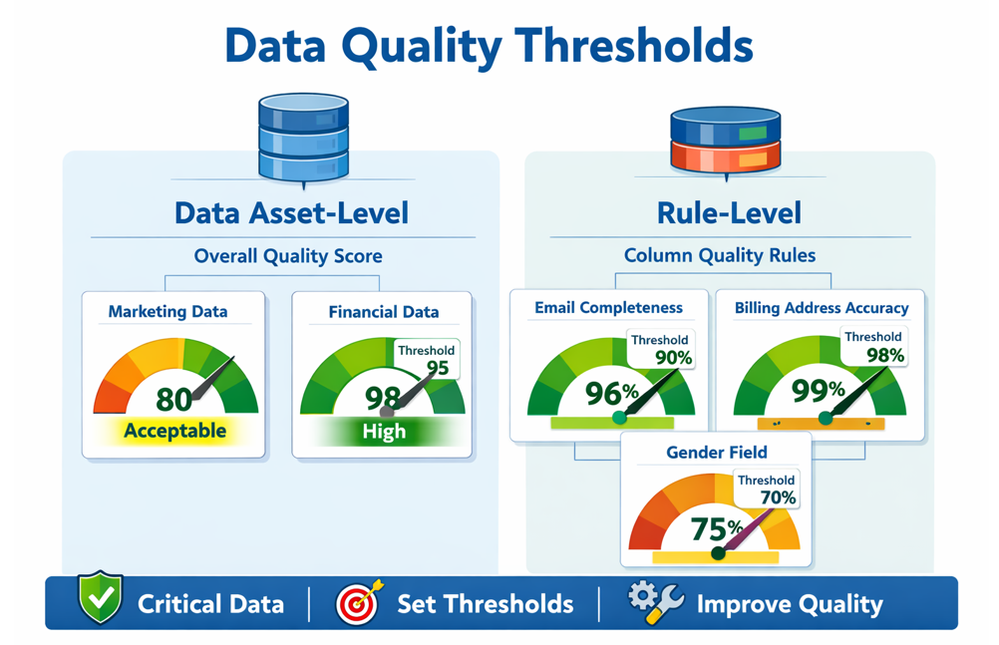 Data Quality Thresholds

Data Asset-Level

Overall Quality Score

Marketing Data

80

Acceptable

Financial Data

Threshold 95

98

High

Rule-Level

Column Quality Rules

Email Completeness

Threshold 90%

96%

Billing Address Accuracy

Threshold 98%

99%

Gender Field

Threshold 70%

75%

Critical Data | Set Thresholds | Improve Quality